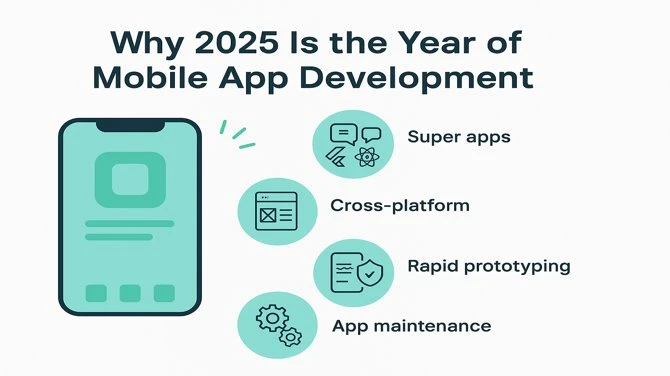 Why 2025 Is the Year of Mobile App Development

Super apps

Cross-platform

Rapid prototyping

App maintenance